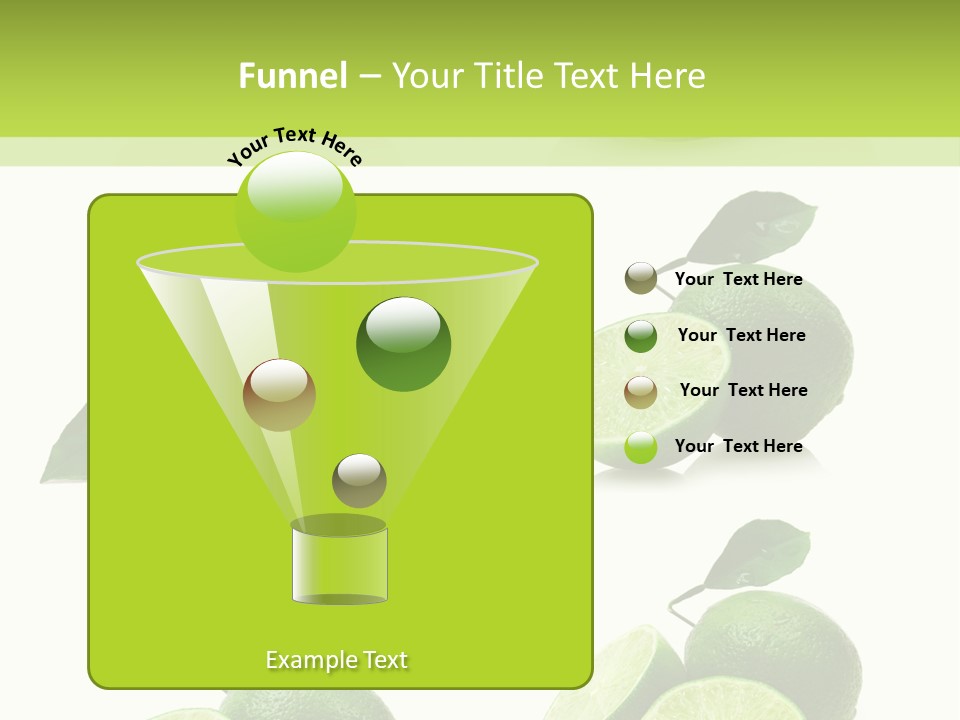 Funnel – Your Title Text Here

Your Text Here

Your Text Here

Your Text Here

Your Text Here

Your Text Here

Example Text